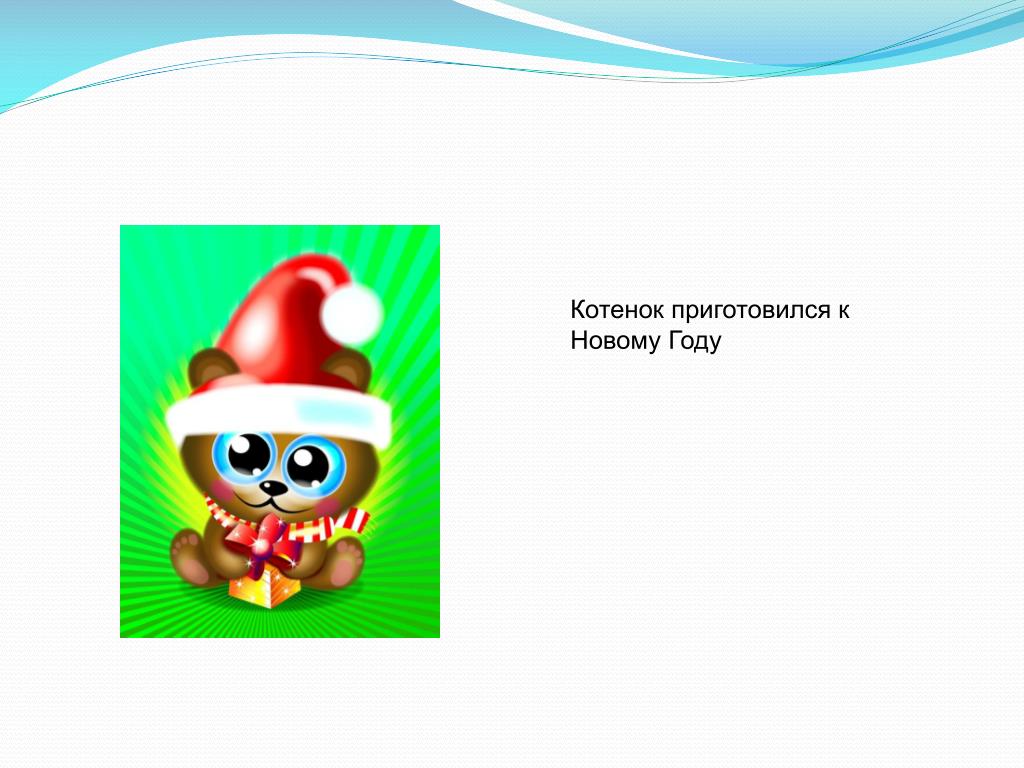 Котенок приготовился к Новому Году